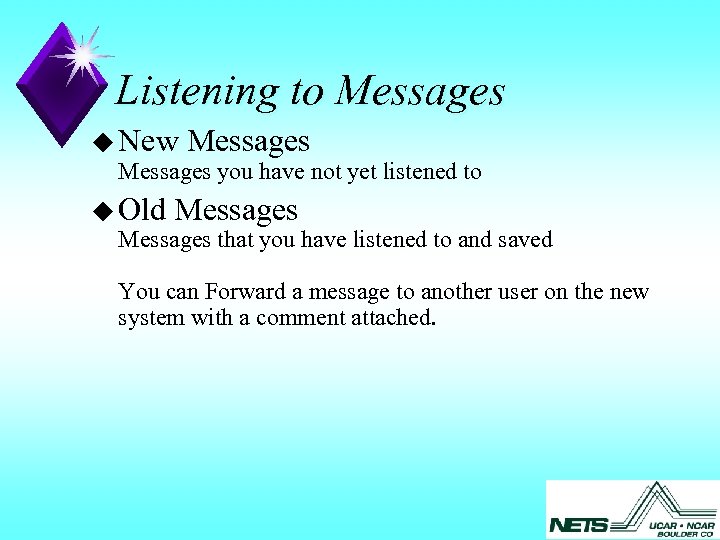 Listening to Messages

◆ New Messages
Messages you have not yet listened to

◆ Old Messages
Messages that you have listened to and saved

You can Forward a message to another user on the new system with a comment attached.

NETS UCAR • NCAR BOULDER CO